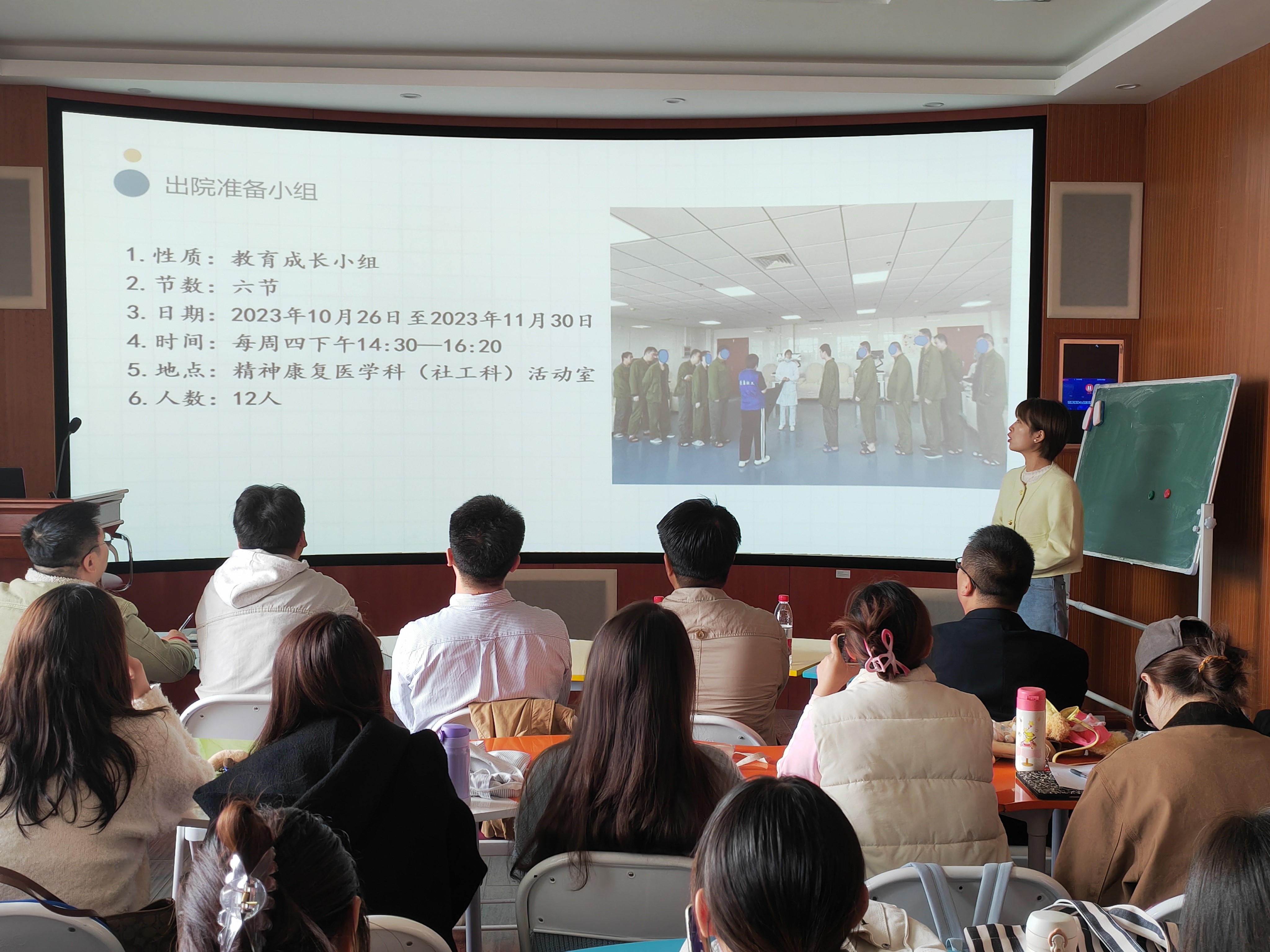 出院准备小组

1. 性质：教育成长小组
2. 节数：六节
3. 日期：2023年10月26日至2023年11月30日
4. 时间：每周四下午14:30—16:20
5. 地点：精神康复医学科（社工科）活动室
6. 人数：12人